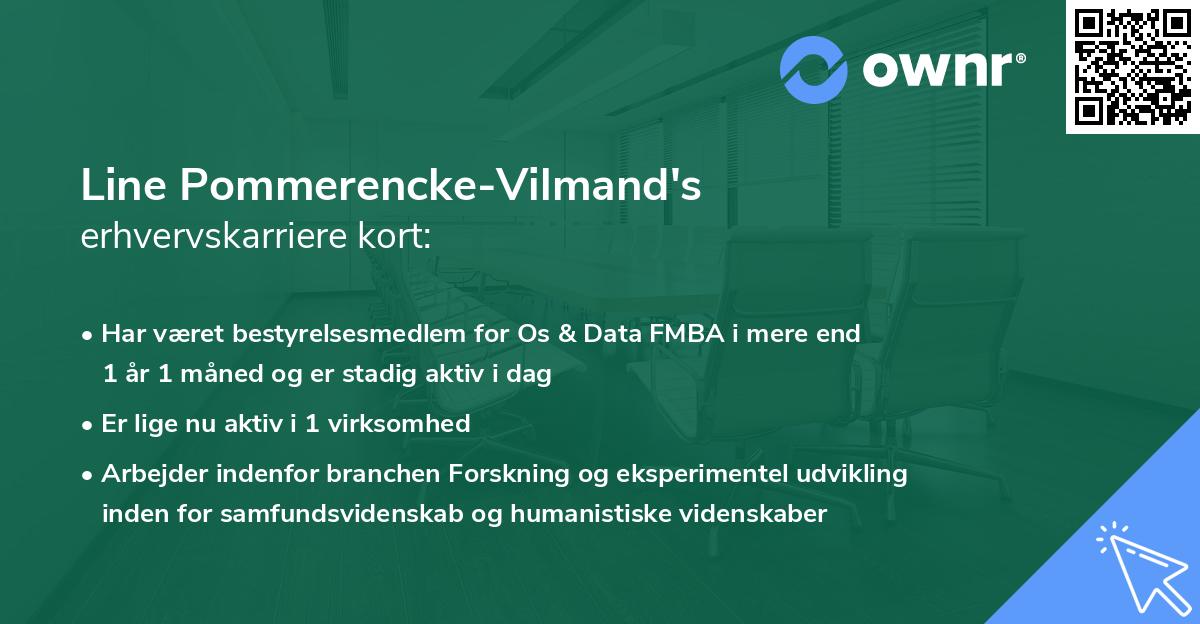 ownr®

Line Pommerencke-Vilmand's
erhvervskarriere kort:

• Har været bestyrelsesmedlem for Os & Data FMBA i mere end 1 år 1 måned og er stadig aktiv i dag
• Er lige nu aktiv i 1 virksomhed
• Arbejder indenfor branchen Forskning og eksperimentel udvikling inden for samfundsvidenskab og humanistiske videnskaber